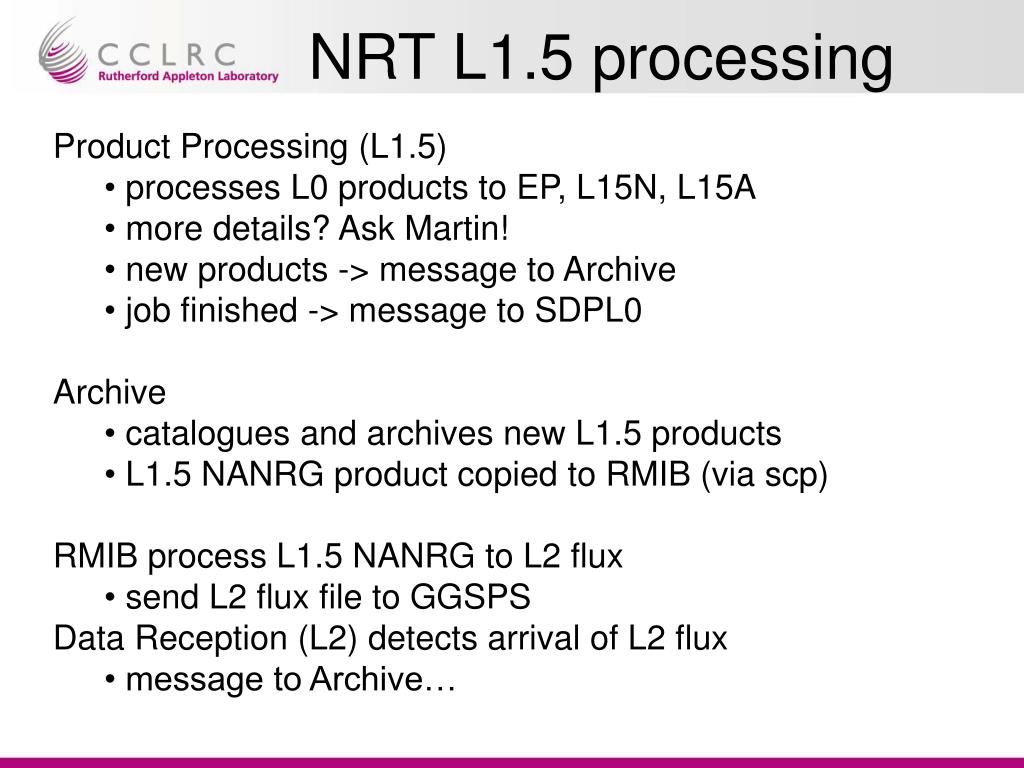 CCLRC
Rutherford Appleton Laboratory

NRT L1.5 processing

Product Processing (L1.5)
• processes L0 products to EP, L15N, L15A
• more details? Ask Martin!
• new products -> message to Archive
• job finished -> message to SDPL0

Archive
• catalogues and archives new L1.5 products
• L1.5 NANRG product copied to RMIB (via scp)

RMIB process L1.5 NANRG to L2 flux
• send L2 flux file to GGSPS
Data Reception (L2) detects arrival of L2 flux
• message to Archive…